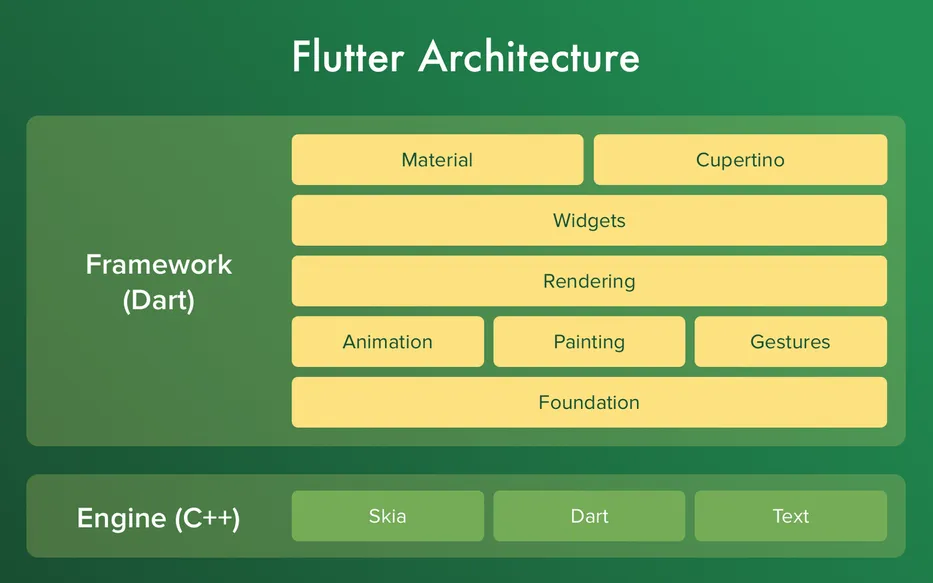 Flutter Architecture

Framework (Dart)

Material
Cupertino
Widgets
Rendering
Animation
Painting
Gestures
Foundation

Engine (C++)

Skia
Dart
Text